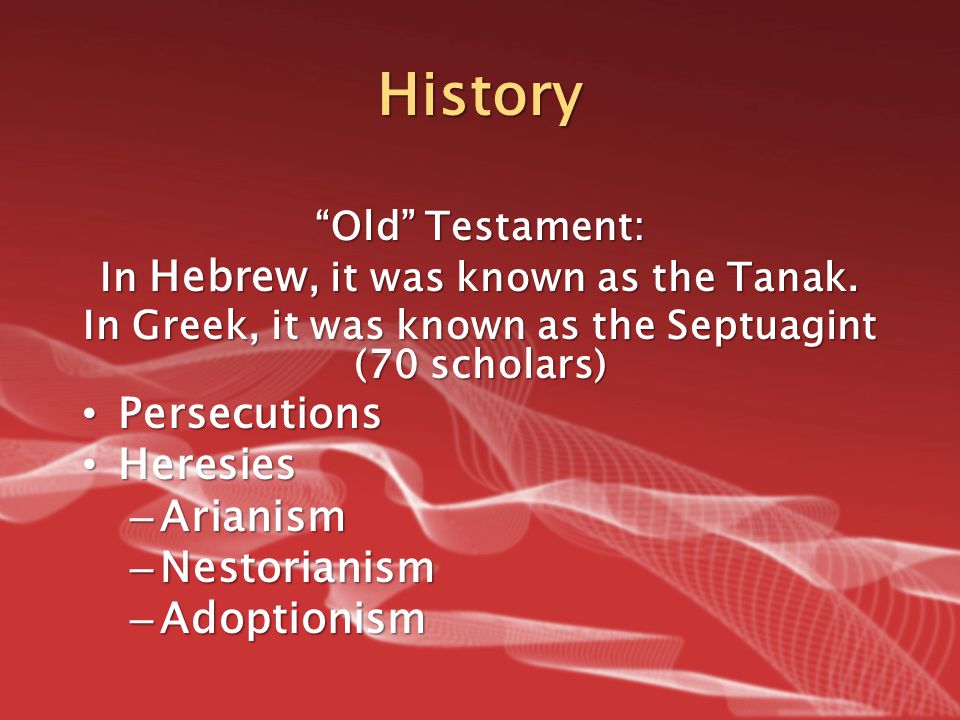 History

“Old” Testament:
In Hebrew, it was known as the Tanak.
In Greek, it was known as the Septuagint (70 scholars)

• Persecutions
• Heresies
– Arianism
– Nestorianism
– Adoptionism